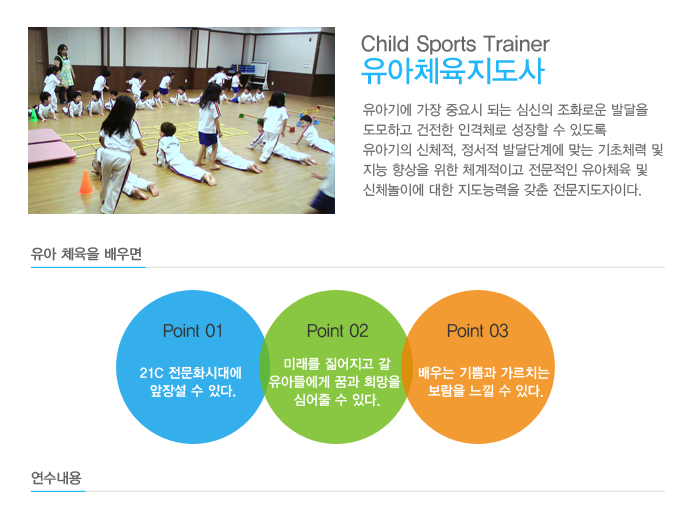 Child Sports Trainer
유아체육지도사

유아기에 가장 중요시 되는 심신의 조화로운 발달을 도모하고 건전한 인격체로 성장할 수 있도록 유아기의 신체적, 정서적 발달단계에 맞는 기초체력 및 지능 향상을 위한 체계적이고 전문적인 유아체육 및 신체놀이에 대한 지도능력을 갖춘 전문지도자이다.

유아 체육을 배우면

Point 01
21C 전문화시대에 앞장설 수 있다.

Point 02
미래를 짊어지고 갈 유아들에게 꿈과 희망을 심어줄 수 있다.

Point 03
배우는 기쁨과 가르치는 보람을 느낄 수 있다.

연수내용